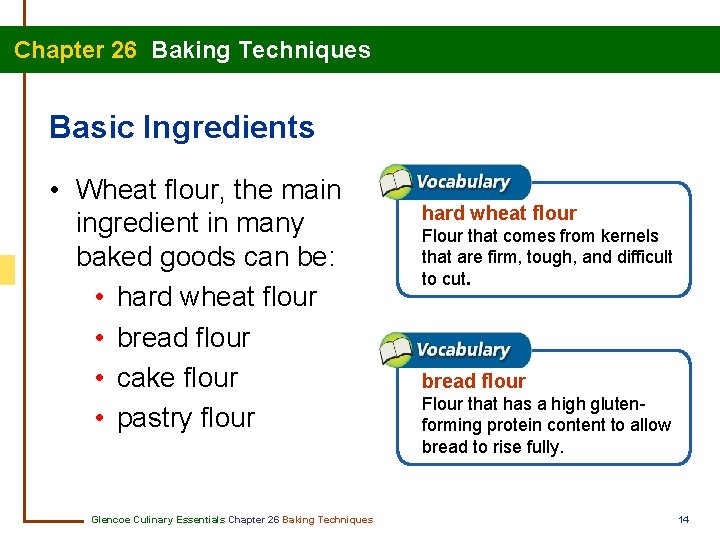 Chapter 26 Baking Techniques

Basic Ingredients

• Wheat flour, the main ingredient in many baked goods can be:
  • hard wheat flour
  • bread flour
  • cake flour
  • pastry flour

Vocabulary

hard wheat flour
Flour that comes from kernels that are firm, tough, and difficult to cut.

Vocabulary

bread flour
Flour that has a high gluten-forming protein content to allow bread to rise fully.

Glencoe Culinary Essentials Chapter 26 Baking Techniques

14